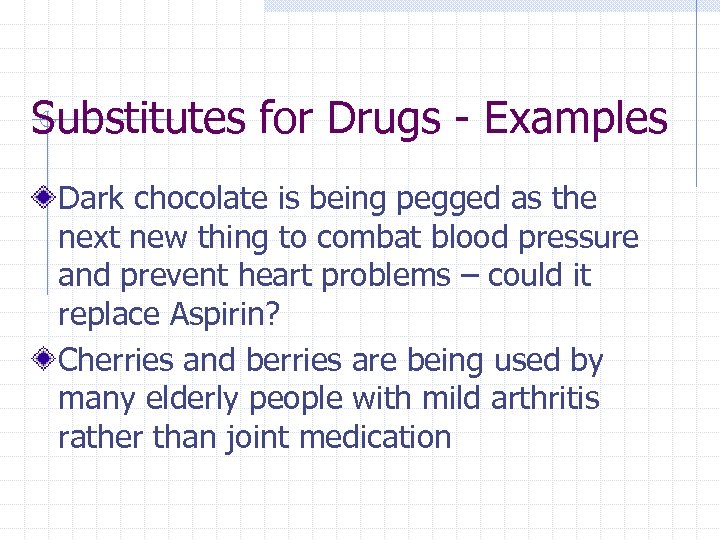 Substitutes for Drugs - Examples

Dark chocolate is being pegged as the next new thing to combat blood pressure and prevent heart problems – could it replace Aspirin?

Cherries and berries are being used by many elderly people with mild arthritis rather than joint medication